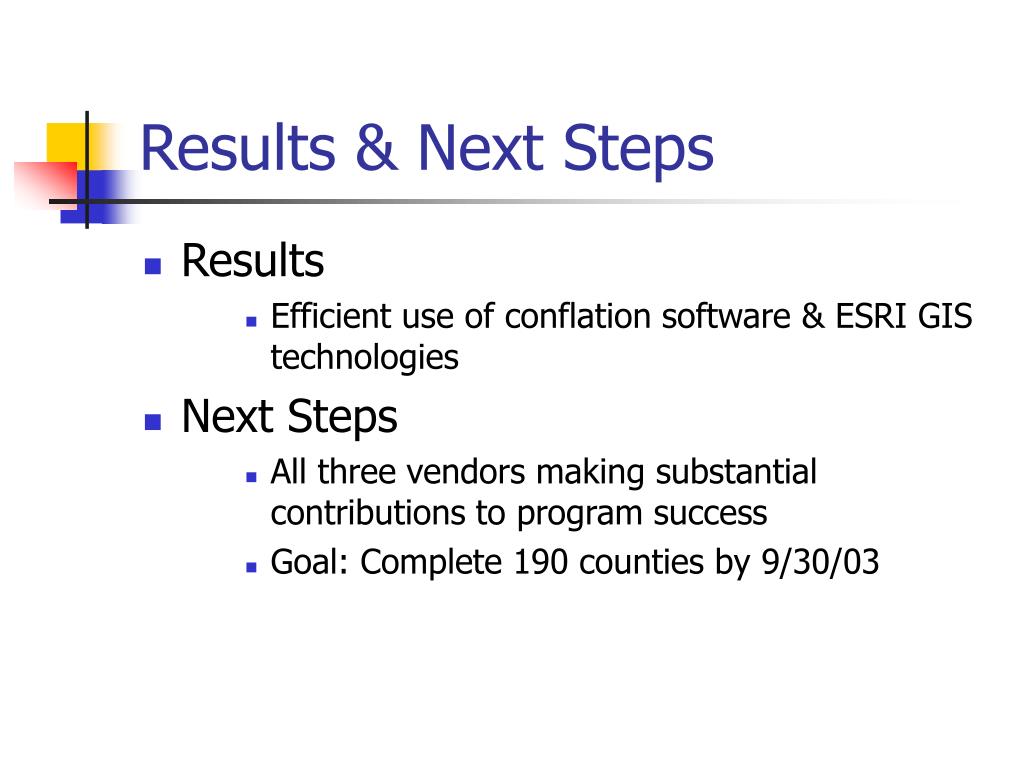 Results & Next Steps

Results
Efficient use of conflation software & ESRI GIS technologies

Next Steps
All three vendors making substantial contributions to program success
Goal: Complete 190 counties by 9/30/03